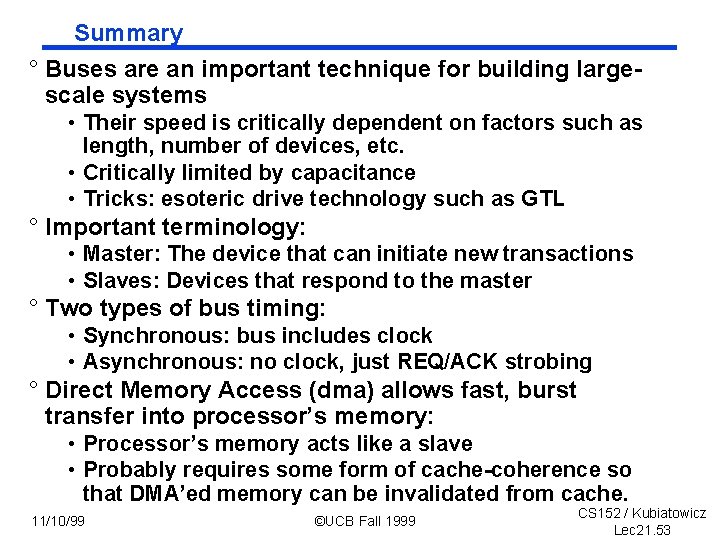 Summary

° Buses are an important technique for building large-scale systems

• Their speed is critically dependent on factors such as length, number of devices, etc.

• Critically limited by capacitance

• Tricks: esoteric drive technology such as GTL

° Important terminology:

• Master: The device that can initiate new transactions

• Slaves: Devices that respond to the master

° Two types of bus timing:

• Synchronous: bus includes clock

• Asynchronous: no clock, just REQ/ACK strobing

° Direct Memory Access (dma) allows fast, burst transfer into processor's memory:

• Processor's memory acts like a slave

• Probably requires some form of cache-coherence so that DMA'ed memory can be invalidated from cache.

11/10/99 ©UCB Fall 1999 CS152 / Kubiatowicz Lec21.53